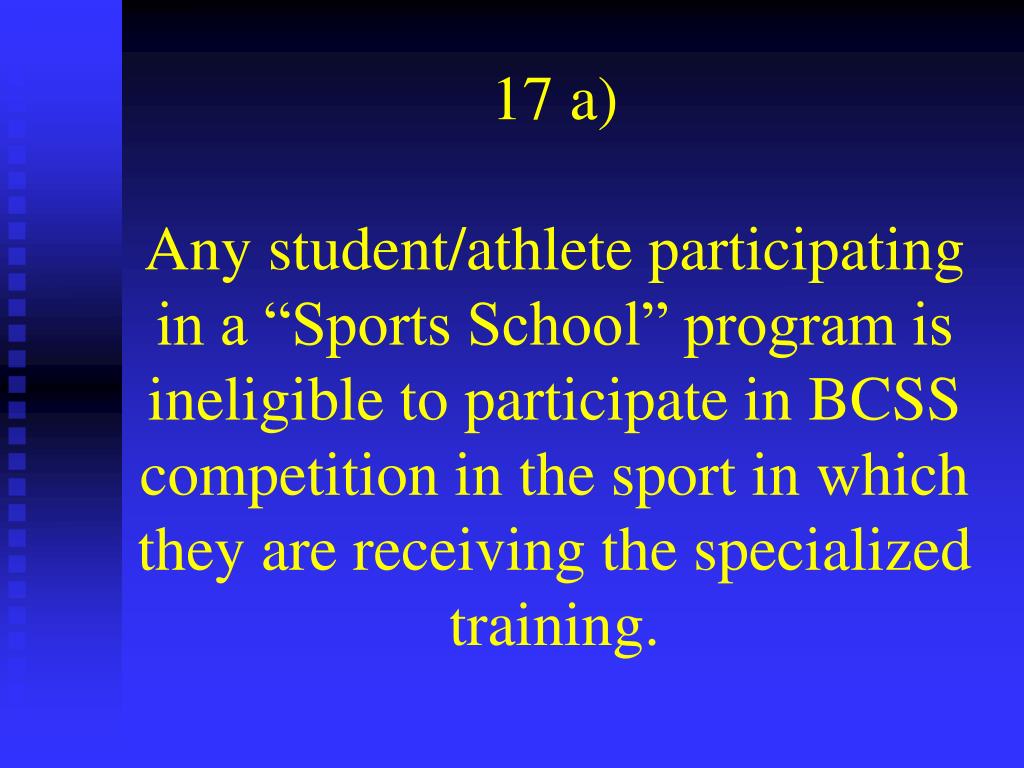 17 a)

Any student/athlete participating in a “Sports School” program is ineligible to participate in BCSS competition in the sport in which they are receiving the specialized training.